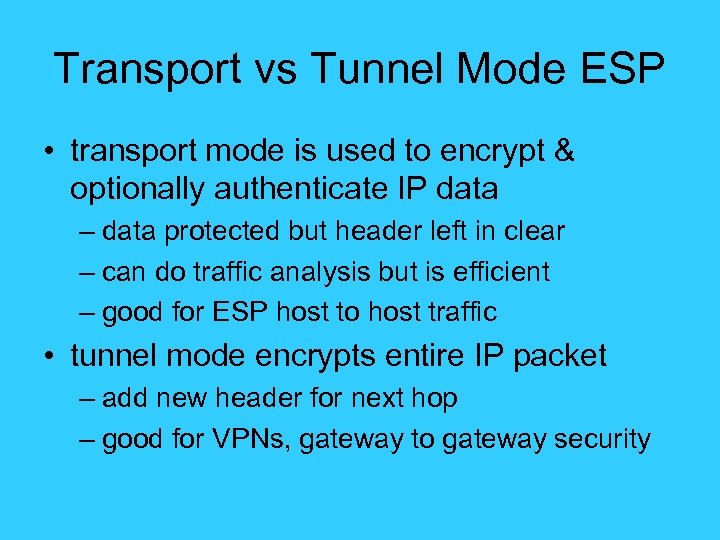 Transport vs Tunnel Mode ESP

• transport mode is used to encrypt & optionally authenticate IP data
  – data protected but header left in clear
  – can do traffic analysis but is efficient
  – good for ESP host to host traffic
• tunnel mode encrypts entire IP packet
  – add new header for next hop
  – good for VPNs, gateway to gateway security